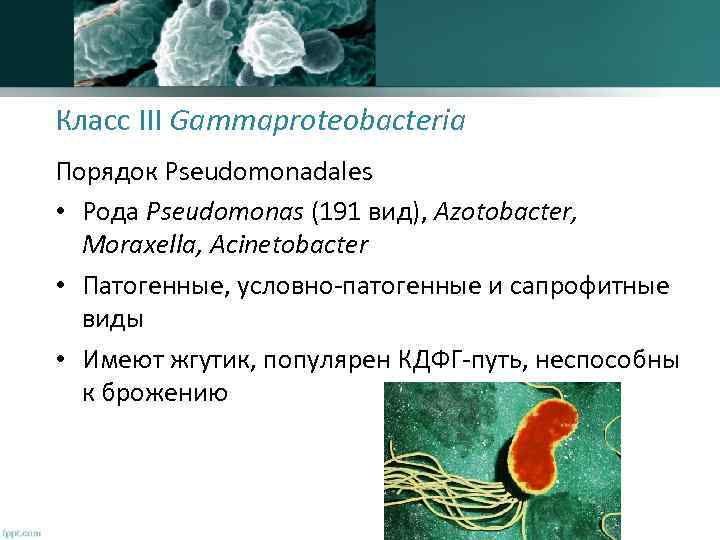 Класс III Gammaproteobacteria

Порядок Pseudomonadales

• Рода Pseudomonas (191 вид), Azotobacter, Moraxella, Acinetobacter

• Патогенные, условно-патогенные и сапрофитные виды

• Имеют жгутик, популярен КДФГ-путь, неспособны к брожению

fppt.com